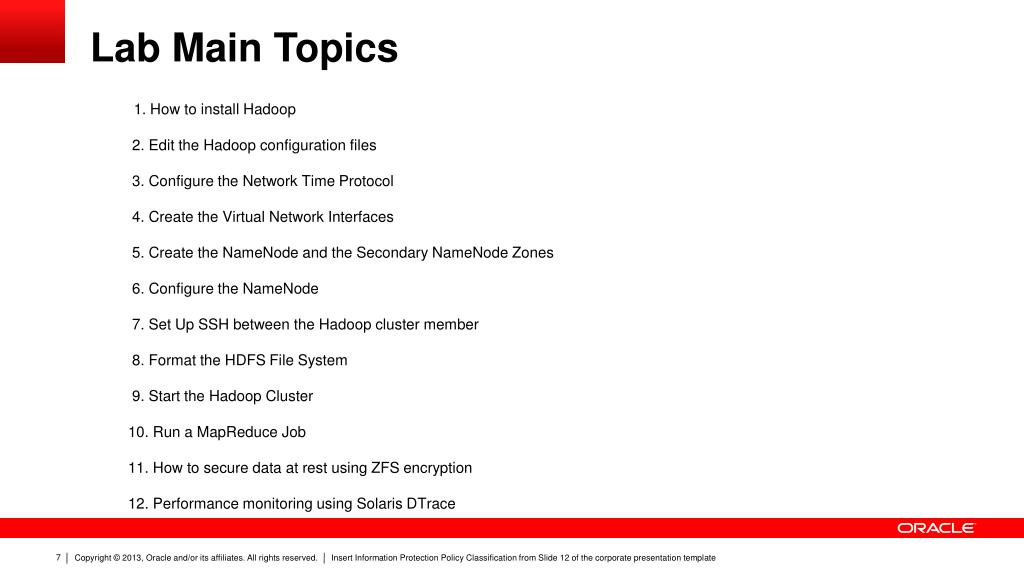 Lab Main Topics

1. How to install Hadoop

2. Edit the Hadoop configuration files

3. Configure the Network Time Protocol

4. Create the Virtual Network Interfaces

5. Create the NameNode and the Secondary NameNode Zones

6. Configure the NameNode

7. Set Up SSH between the Hadoop cluster member

8. Format the HDFS File System

9. Start the Hadoop Cluster

10. Run a MapReduce Job

11. How to secure data at rest using ZFS encryption

12. Performance monitoring using Solaris DTrace

ORACLE

7 | Copyright © 2013, Oracle and/or its affiliates. All rights reserved. | Insert Information Protection Policy Classification from Slide 12 of the corporate presentation template